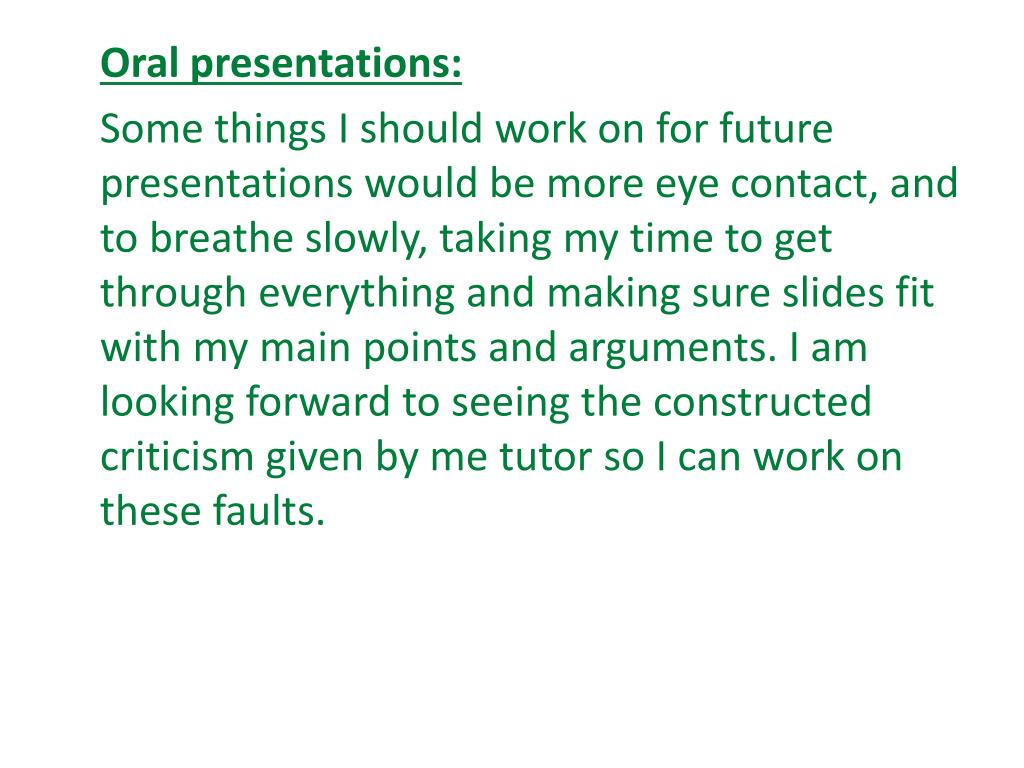 Oral presentations:

Some things I should work on for future presentations would be more eye contact, and to breathe slowly, taking my time to get through everything and making sure slides fit with my main points and arguments. I am looking forward to seeing the constructed criticism given by me tutor so I can work on these faults.